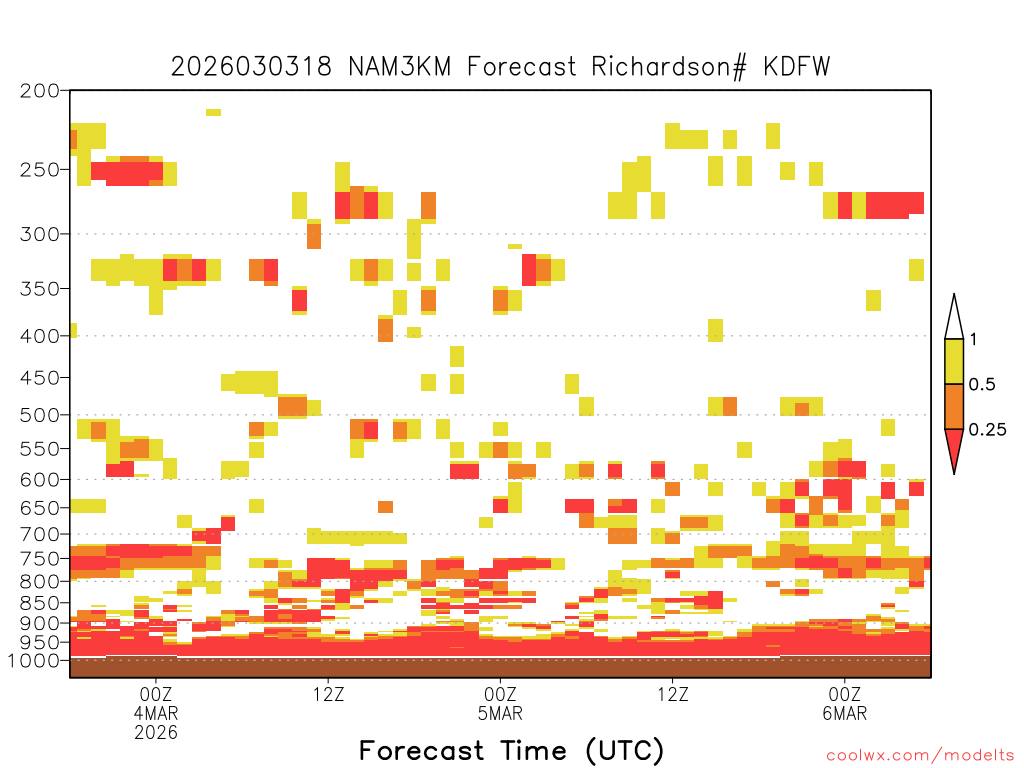 2026030318 NAM3KM Forecast Richardson# KDFW

200
250
300
350
400
450
500
550
600
650
700
750
800
850
900
950
1000

1
0.5
0.25

00Z
4MAR
2026

12Z

00Z
5MAR

12Z

00Z
6MAR

Forecast Time (UTC)

coolwx.com/modelts